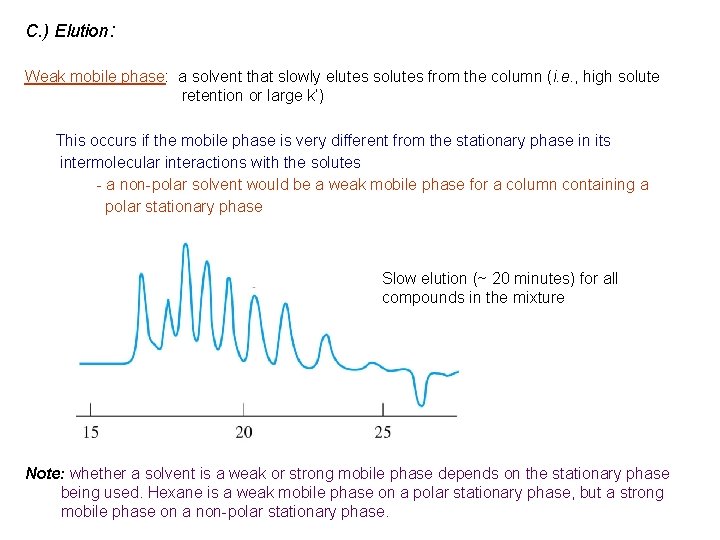 C.) Elution:

Weak mobile phase: a solvent that slowly elutes solutes from the column (i.e., high solute retention or large k')

This occurs if the mobile phase is very different from the stationary phase in its intermolecular interactions with the solutes

- a non-polar solvent would be a weak mobile phase for a column containing a polar stationary phase

Slow elution (~ 20 minutes) for all compounds in the mixture

15
20
25

Note: whether a solvent is a weak or strong mobile phase depends on the stationary phase being used. Hexane is a weak mobile phase on a polar stationary phase, but a strong mobile phase on a non-polar stationary phase.